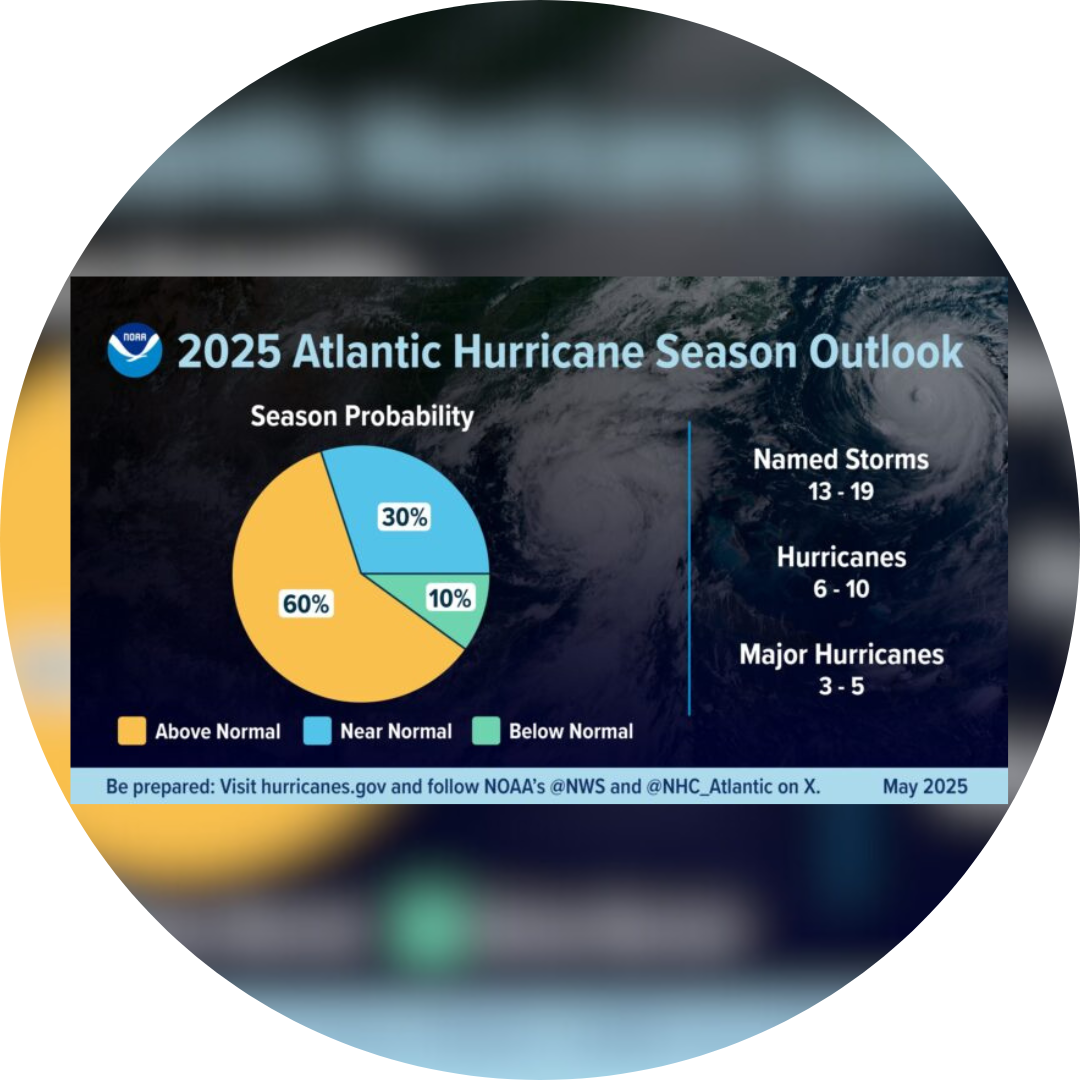 NOAA

2025 Atlantic Hurricane Season Outlook

Season Probability

30%

60%

10%

Above Normal
Near Normal
Below Normal

Named Storms
13 - 19

Hurricanes
6 - 10

Major Hurricanes
3 - 5

Be prepared: Visit hurricanes.gov and follow NOAA's @NWS and @NHC_Atlantic on X.

May 2025